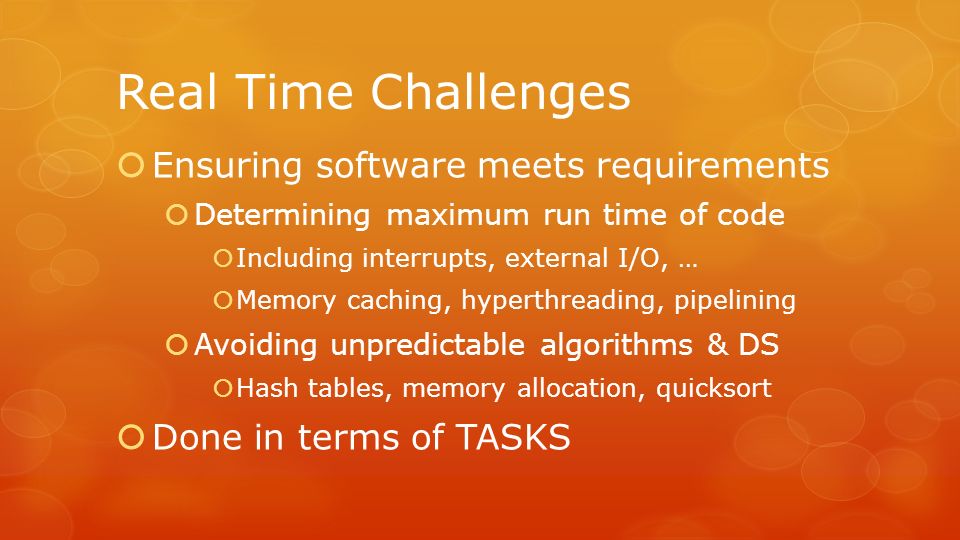 Real Time Challenges

Ensuring software meets requirements

Determining maximum run time of code

Including interrupts, external I/O, …

Memory caching, hyperthreading, pipelining

Avoiding unpredictable algorithms & DS

Hash tables, memory allocation, quicksort

Done in terms of TASKS